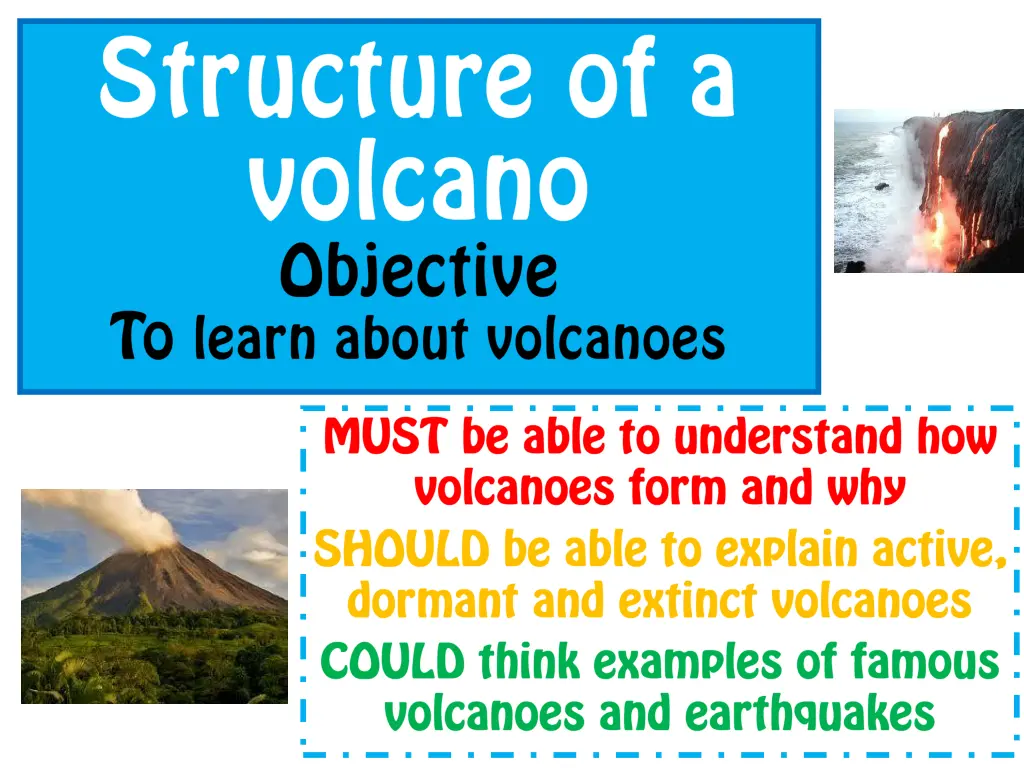 Structure of a volcano
Objective
To learn about volcanoes

MUST be able to understand how volcanoes form and why
SHOULD be able to explain active, dormant and extinct volcanoes
COULD think examples of famous volcanoes and earthquakes